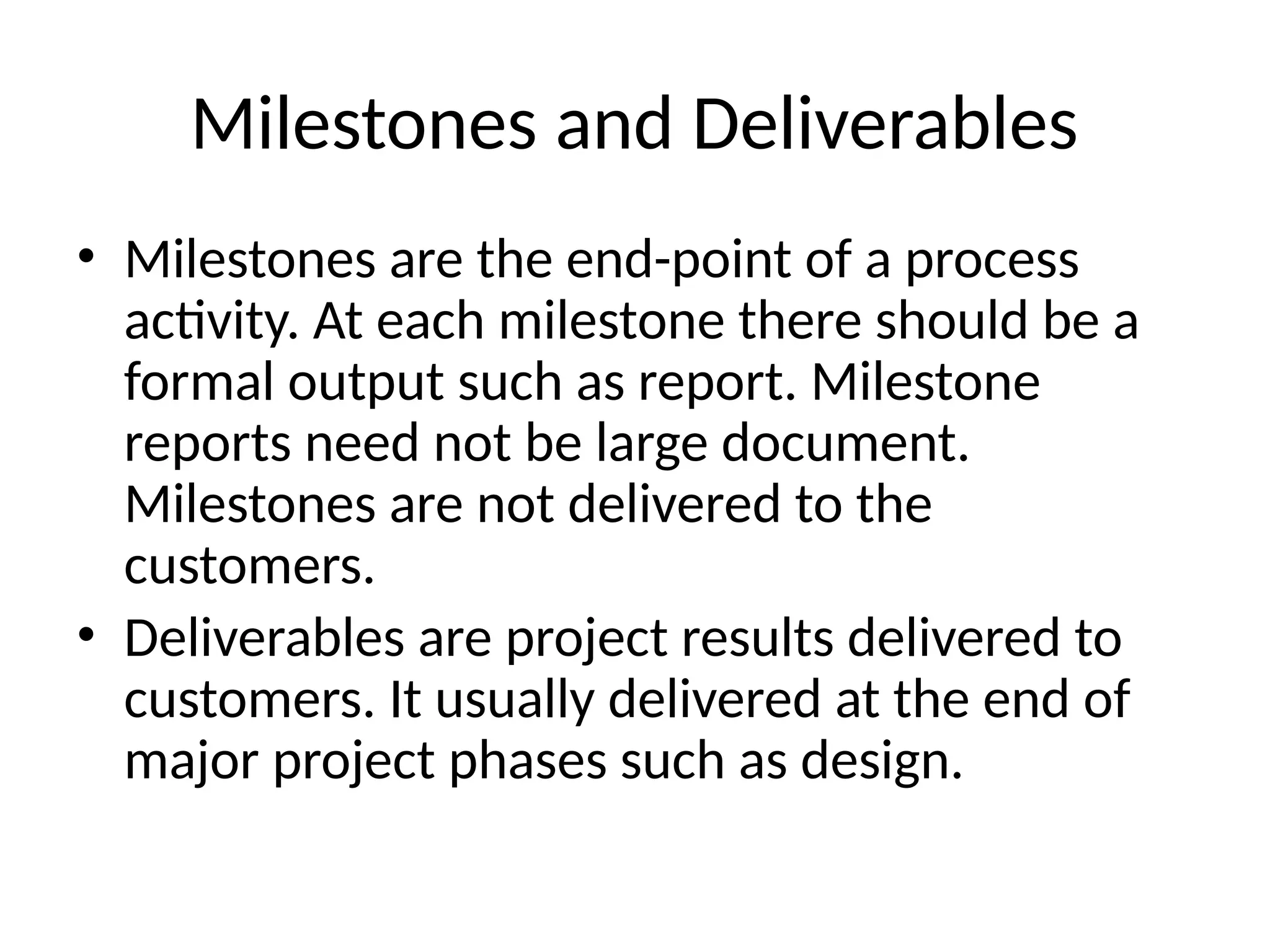 Milestones and Deliverables

• Milestones are the end-point of a process activity. At each milestone there should be a formal output such as report. Milestone reports need not be large document. Milestones are not delivered to the customers.

• Deliverables are project results delivered to customers. It usually delivered at the end of major project phases such as design.